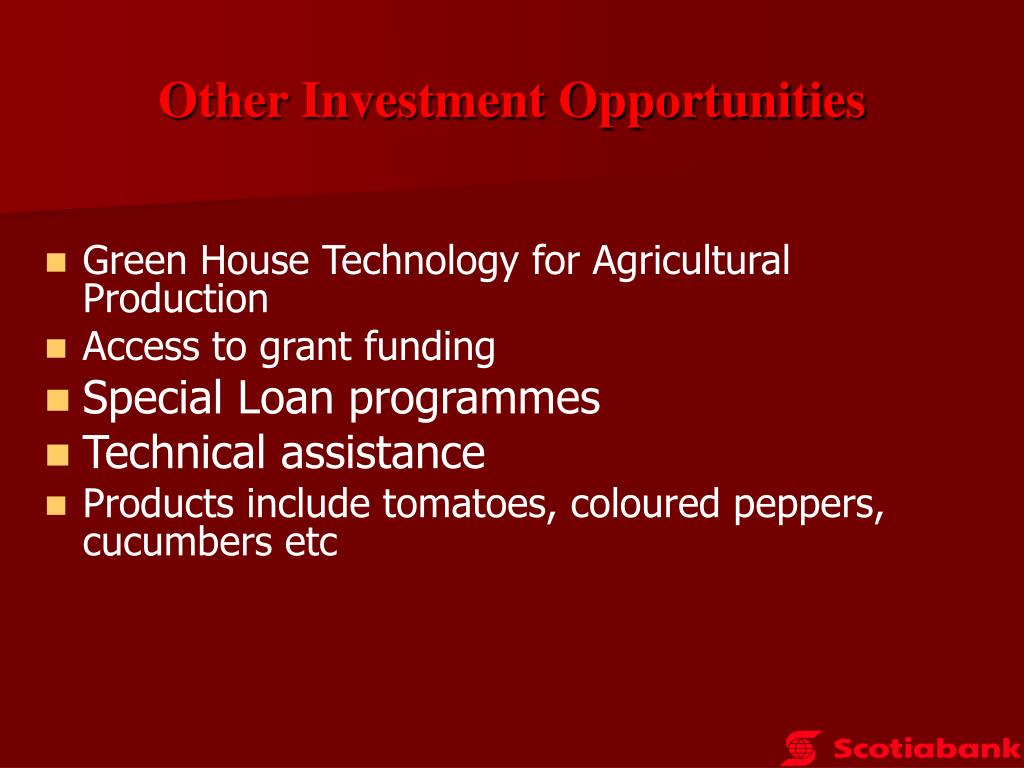 Other Investment Opportunities

- Green House Technology for Agricultural Production
- Access to grant funding
- Special Loan programmes
- Technical assistance
- Products include tomatoes, coloured peppers, cucumbers etc

Scotiabank